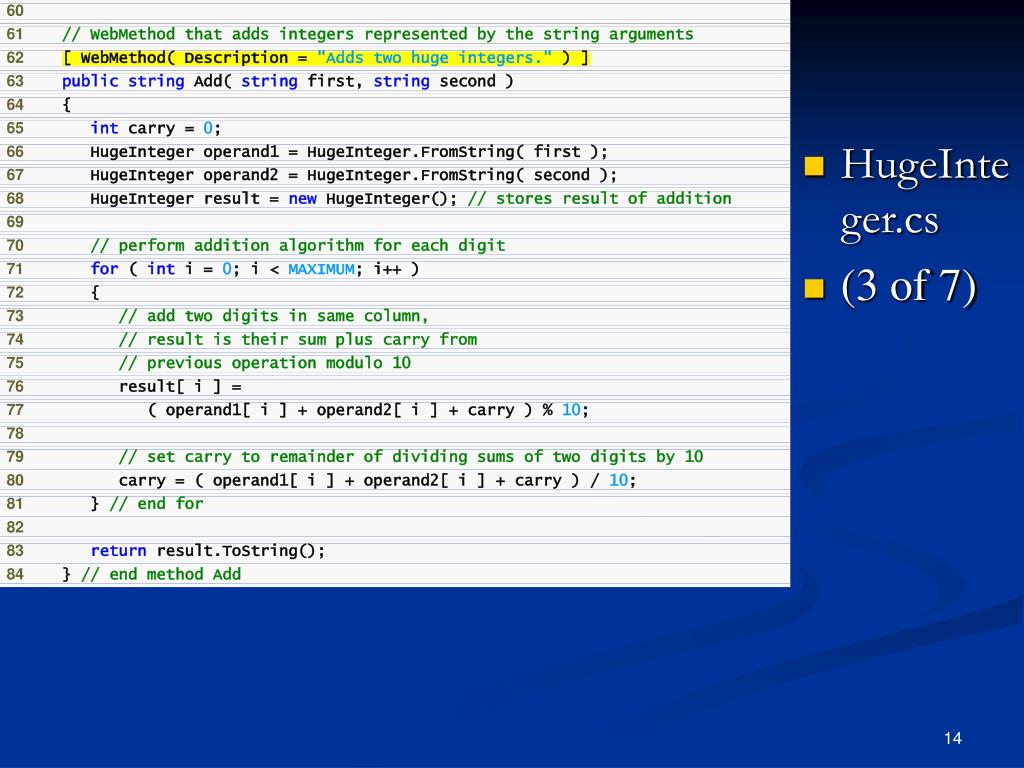 60
61 // WebMethod that adds integers represented by the string arguments
62 [ WebMethod( Description = "Adds two huge integers." ) ]
63 public string Add( string first, string second )
64 {
65 int carry = 0;
66 HugeInteger operand1 = HugeInteger.FromString( first );
67 HugeInteger operand2 = HugeInteger.FromString( second );
68 HugeInteger result = new HugeInteger(); // stores result of addition
69
70 // perform addition algorithm for each digit
71 for ( int i = 0; i < MAXIMUM; i++ )
72 {
73 // add two digits in same column,
74 // result is their sum plus carry from
75 // previous operation modulo 10
76 result[ i ] =
77 ( operand1[ i ] + operand2[ i ] + carry ) % 10;
78
79 // set carry to remainder of dividing sums of two digits by 10
80 carry = ( operand1[ i ] + operand2[ i ] + carry ) / 10;
81 } // end for
82
83 return result.ToString();
84 } // end method Add

HugeInteger.cs

(3 of 7)

14